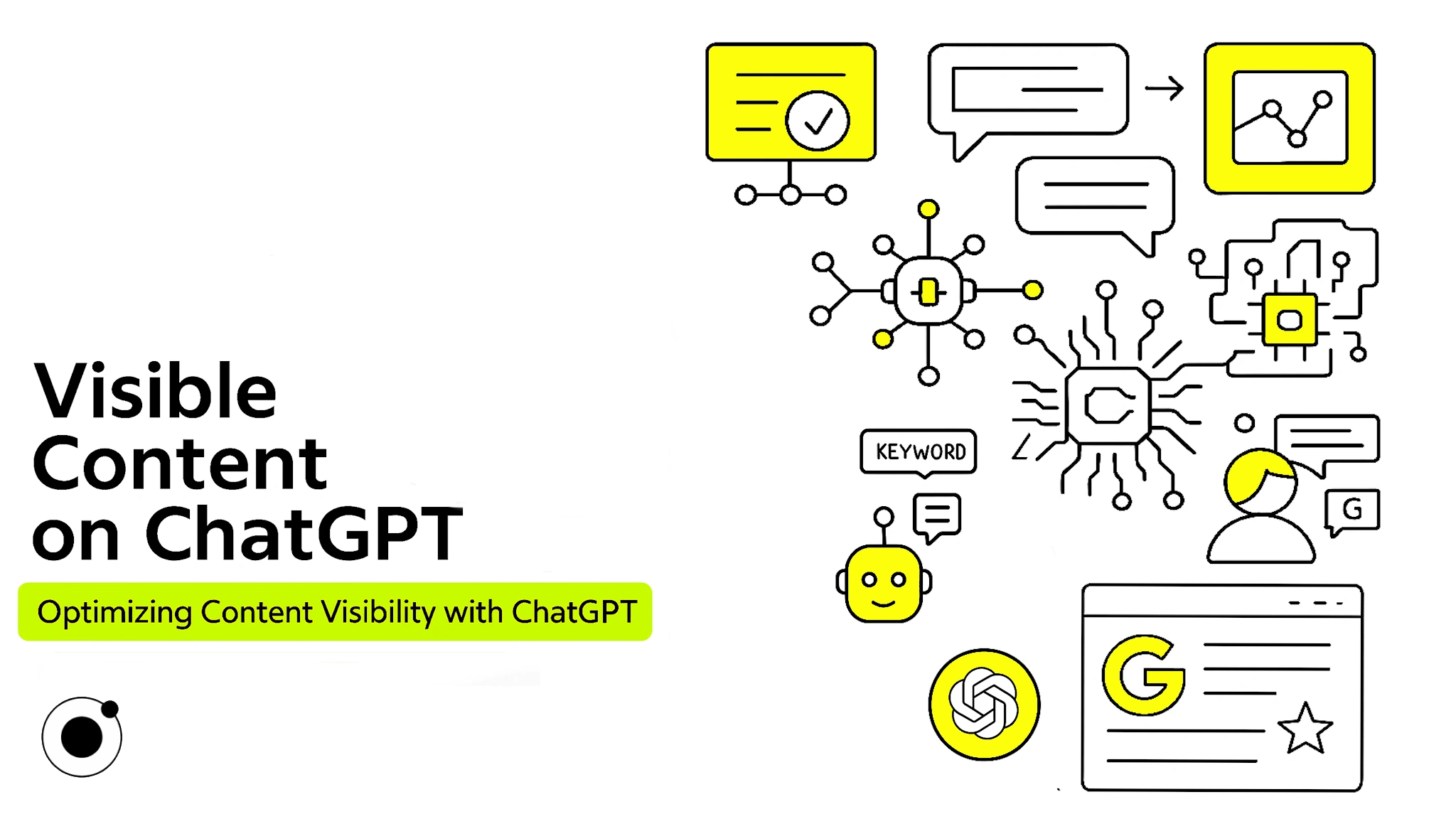 Visible Content on ChatGPT

Optimizing Content Visibility with ChatGPT

KEYWORD

G

G